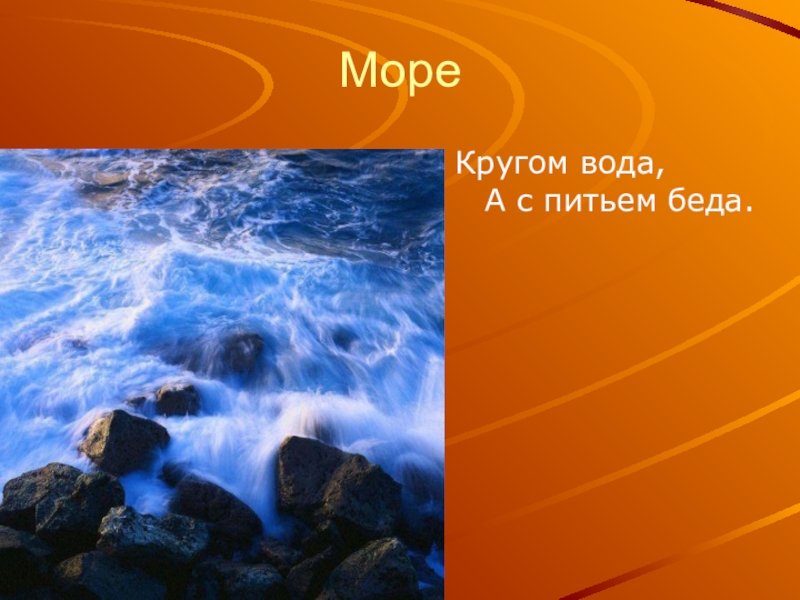 Море

Кругом вода,
А с питьем беда.